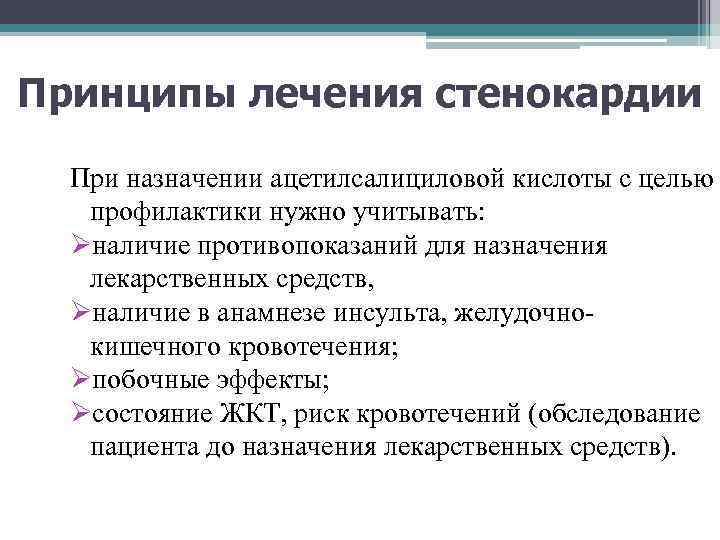 Принципы лечения стенокардии

При назначении ацетилсалициловой кислоты с целью профилактики нужно учитывать:
➢наличие противопоказаний для назначения лекарственных средств,
➢наличие в анамнезе инсульта, желудочно-кишечного кровотечения;
➢побочные эффекты;
➢состояние ЖКТ, риск кровотечений (обследование пациента до назначения лекарственных средств).